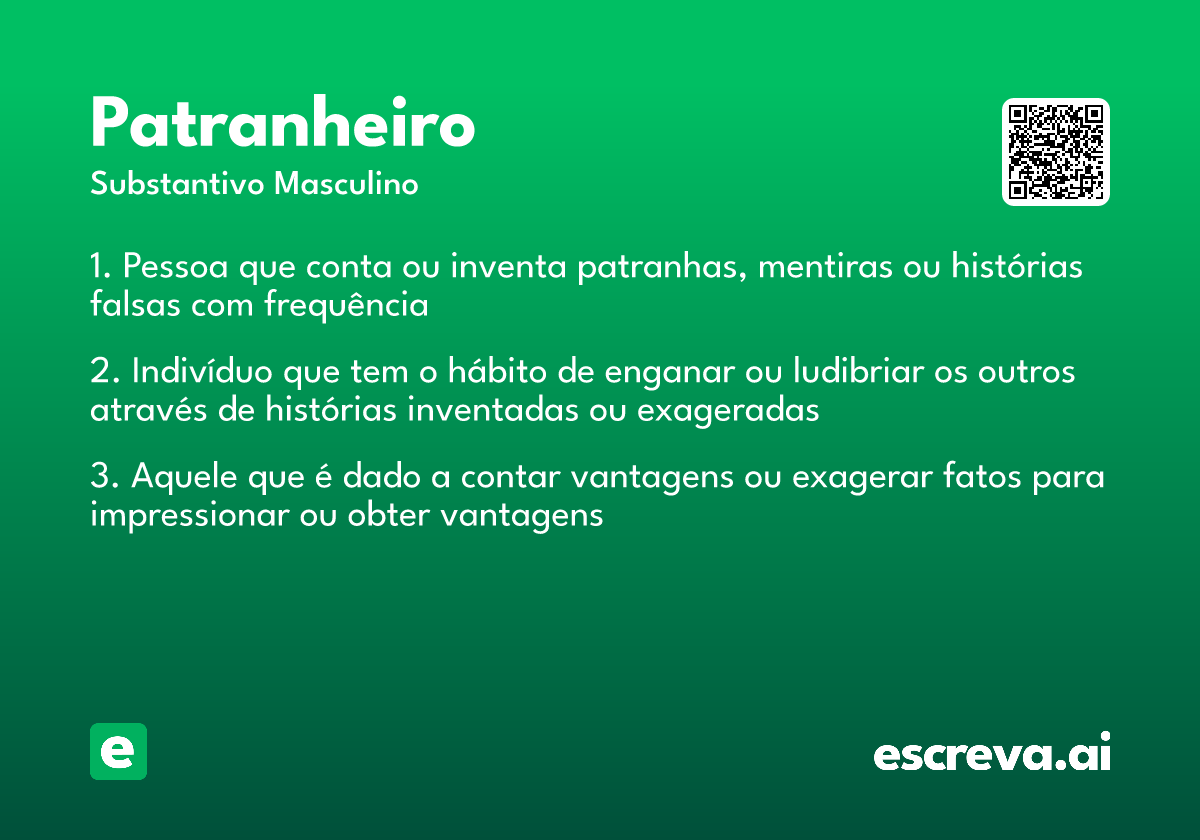 Patranheiro
Substantivo Masculino

1. Pessoa que conta ou inventa patranhas, mentiras ou histórias falsas com frequência

2. Indivíduo que tem o hábito de enganar ou ludibriar os outros através de histórias inventadas ou exageradas

3. Aquele que é dado a contar vantagens ou exagerar fatos para impressionar ou obter vantagens

e

escreva.ai